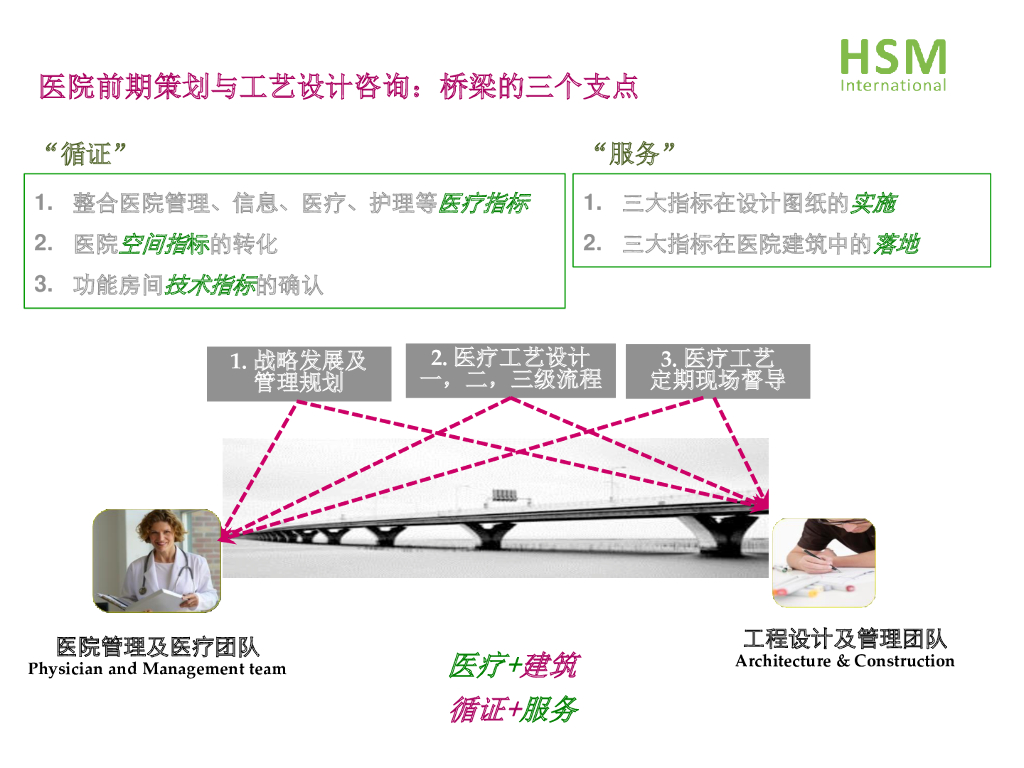 HSM
International

医院前期策划与工艺设计咨询：桥梁的三个支点

“循证”

1. 整合医院管理、信息、医疗、护理等医疗指标
2. 医院空间指标的转化
3. 功能房间技术指标的确认

“服务”

1. 三大指标在设计图纸的实施
2. 三大指标在医院建筑中的落地

1. 战略发展及管理规划

2. 医疗工艺设计 一，二，三级流程

3. 医疗工艺 定期现场督导

医院管理及医疗团队
Physician and Management team

医疗+建筑
循证+服务

工程设计及管理团队
Architecture & Construction